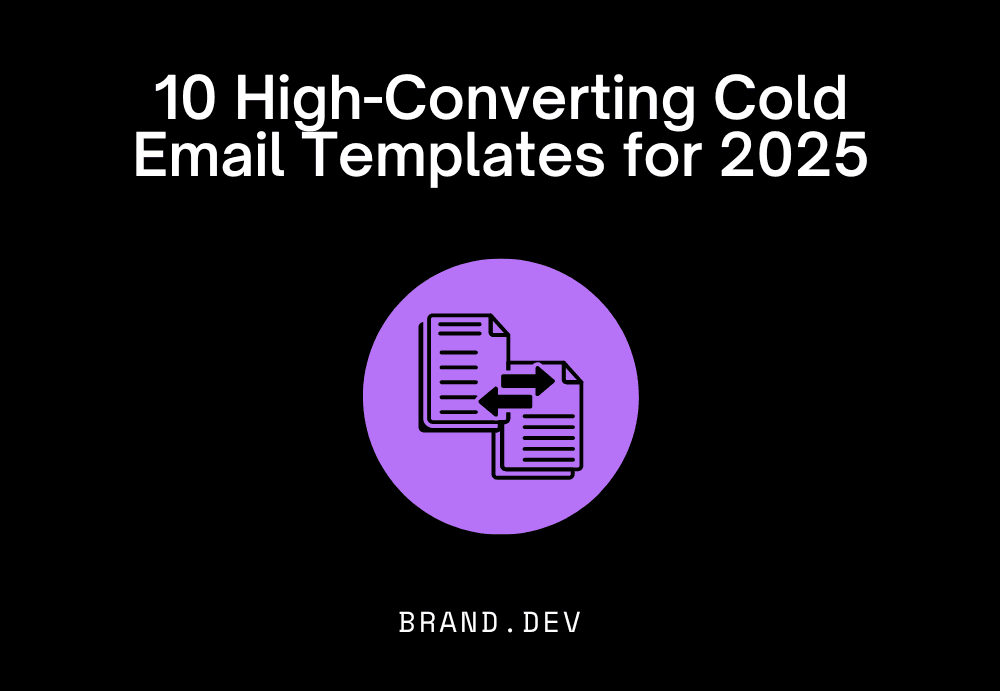 10 High-Converting Cold Email Templates for 2025

BRAND.DEV